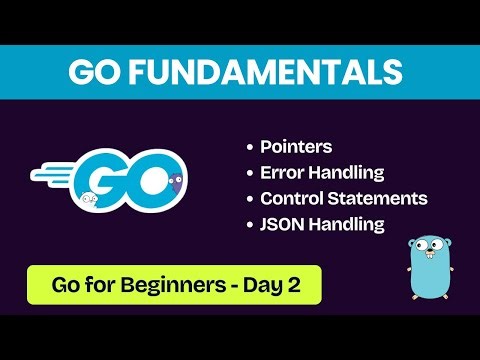 GO FUNDAMENTALS

GO

• Pointers
• Error Handling
• Control Statements
• JSON Handling

Go for Beginners - Day 2